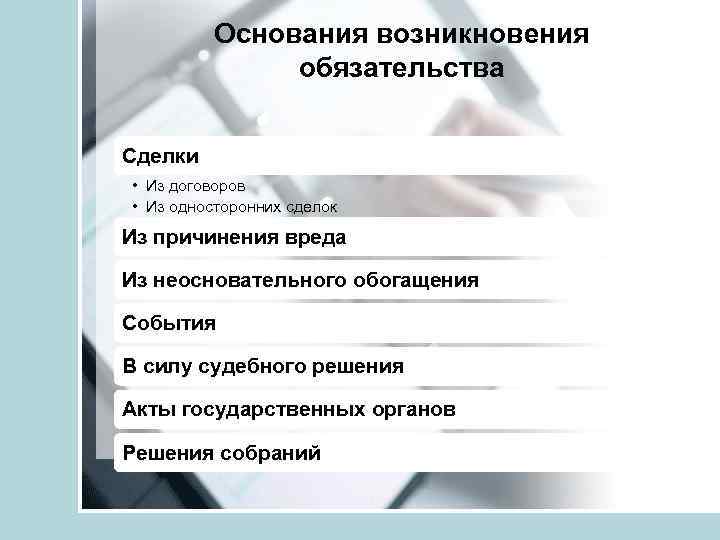 Основания возникновения обязательства

Сделки

• Из договоров
• Из односторонних сделок

Из причинения вреда

Из неосновательного обогащения

События

В силу судебного решения

Акты государственных органов

Решения собраний